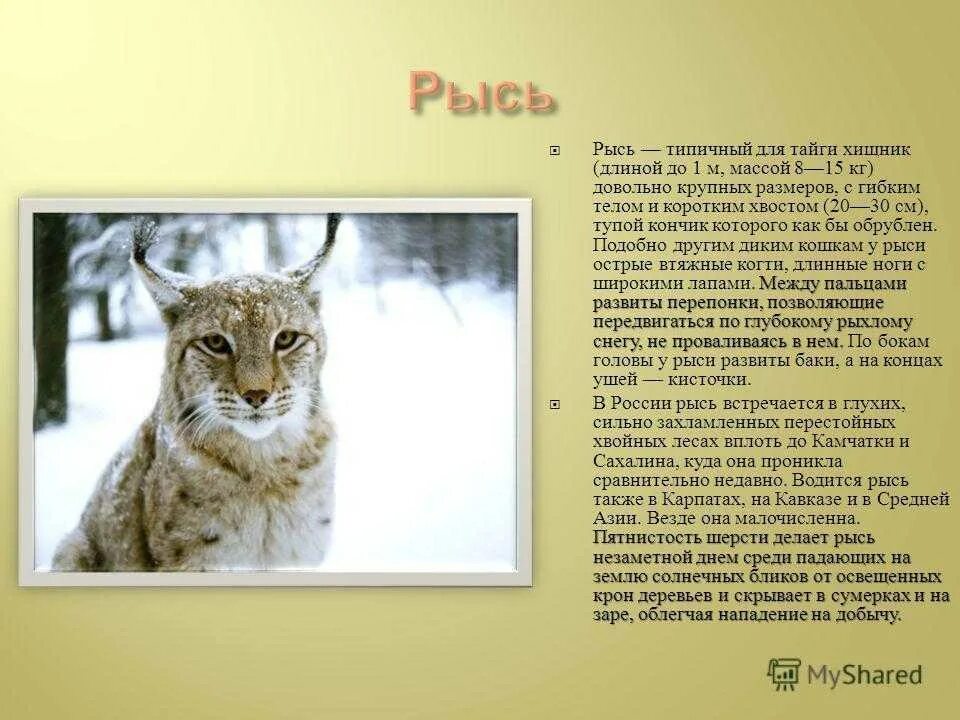 Рысь

Рысь — типичный для тайги хищник (длиной до 1 м, массой 8—15 кг) довольно крупных размеров, с гибким телом и коротким хвостом (20—30 см), тупой кончик которого как бы обрублен. Подобно другим диким кошкам у рыси острые втяжные когти, длинные ноги с широкими лапами. Между пальцами развиты перепонки, позволяющие передвигаться по глубокому рыхлому снегу, не проваливаясь в нем. По бокам головы у рыси развиты баки, а на концах ушей — кисточки.

В России рысь встречается в глухих, сильно захламленных перестойных хвойных лесах вплоть до Камчатки и Сахалина, куда она проникла сравнительно недавно. Водится рысь также в Карпатах, на Кавказе и в Средней Азии. Везде она малочисленна. Пятнистость шерсти делает рысь незаметной днем среди падающих на землю солнечных бликов от освещенных крон деревьев и скрывает в сумерках и на заре, облегчая нападение на добычу.

MyShared